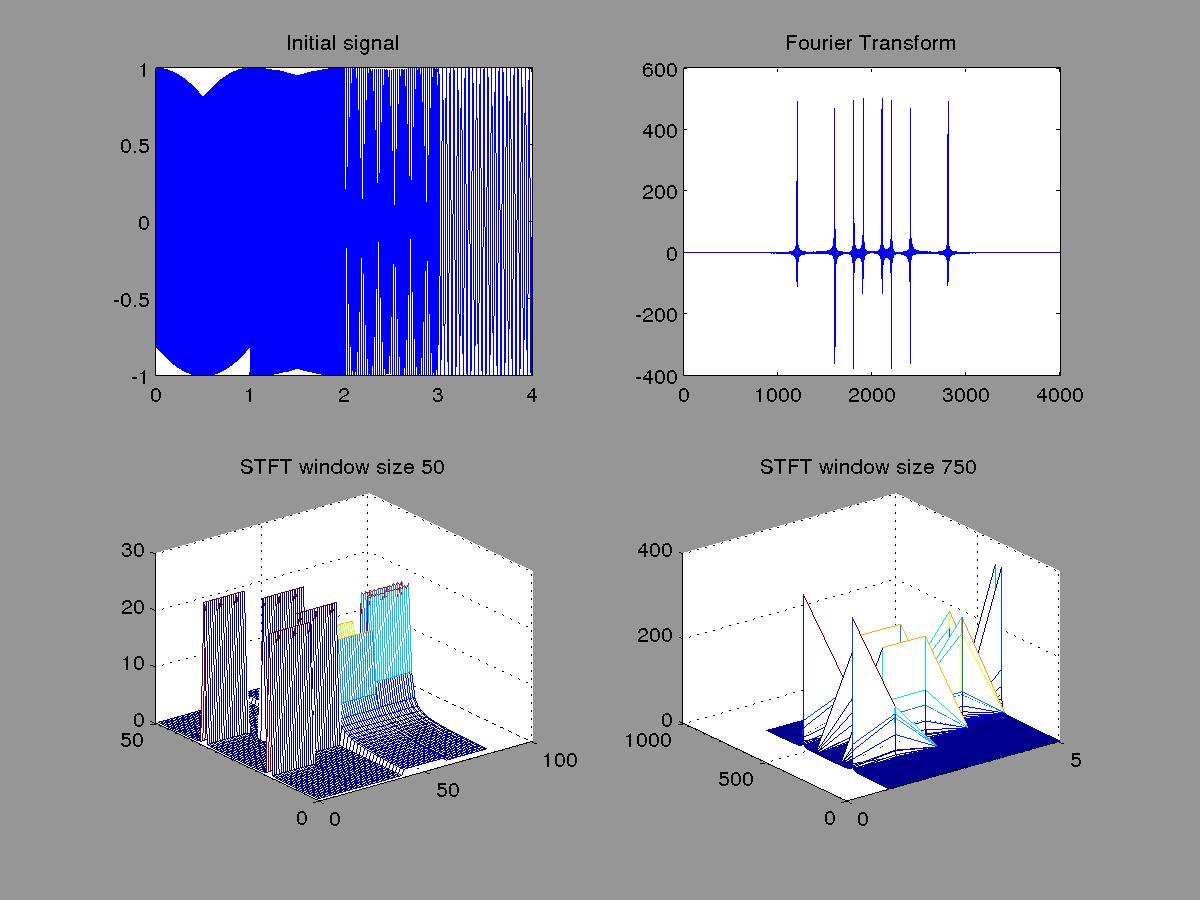 Initial signal

1
0.5
0
-0.5
-1
0 1 2 3 4

Fourier Transform

600
400
200
0
-200
-400
0 1000 2000 3000 4000

STFT window size 50

30
20
10
0
50
0
0
50
100

STFT window size 750

400
200
0
1000
500
0
0
5